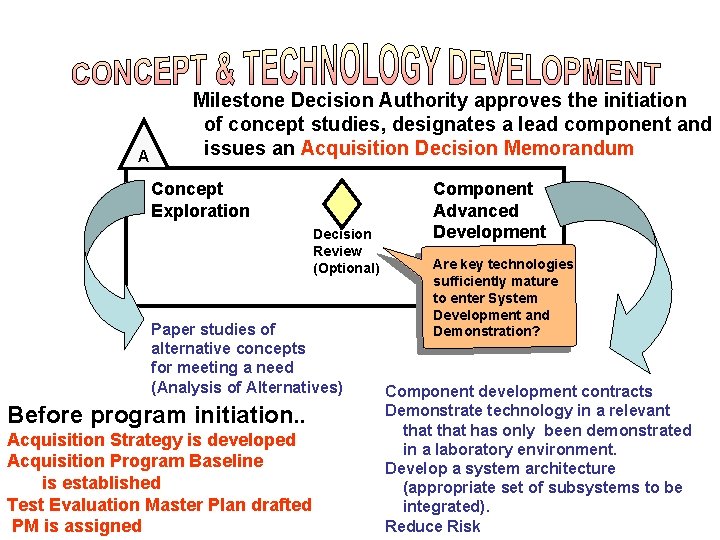 CONCEPT & TECHNOLOGY DEVELOPMENT

Milestone Decision Authority approves the initiation of concept studies, designates a lead component and issues an Acquisition Decision Memorandum

A

Concept Exploration

Decision Review (Optional)

Component Advanced Development

Are key technologies sufficiently mature to enter System Development and Demonstration?

Paper studies of alternative concepts for meeting a need (Analysis of Alternatives)

Before program initiation..
Acquisition Strategy is developed
Acquisition Program Baseline is established
Test Evaluation Master Plan drafted
PM is assigned

Component development contracts
Demonstrate technology in a relevant that that has only been demonstrated in a laboratory environment.
Develop a system architecture (appropriate set of subsystems to be integrated).
Reduce Risk